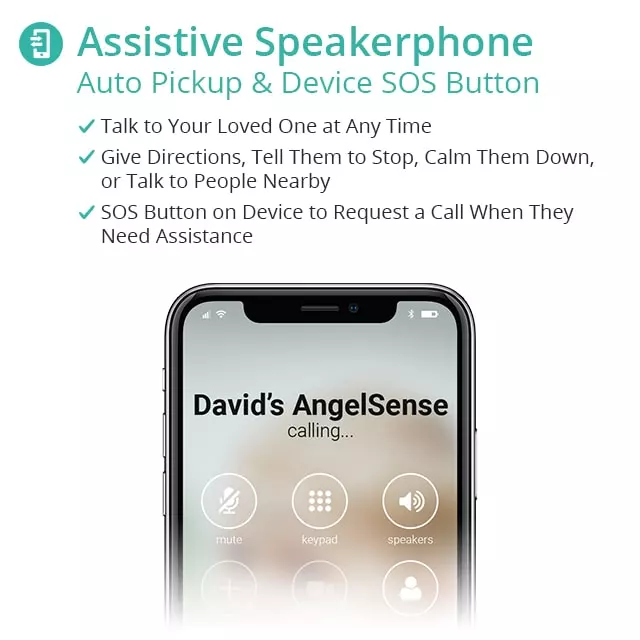 Assistive Speakerphone
Auto Pickup & Device SOS Button

✓ Talk to Your Loved One at Any Time
✓ Give Directions, Tell Them to Stop, Calm Them Down, or Talk to People Nearby
✓ SOS Button on Device to Request a Call When They Need Assistance

David's AngelSense
calling...

mute
keypad
speakers